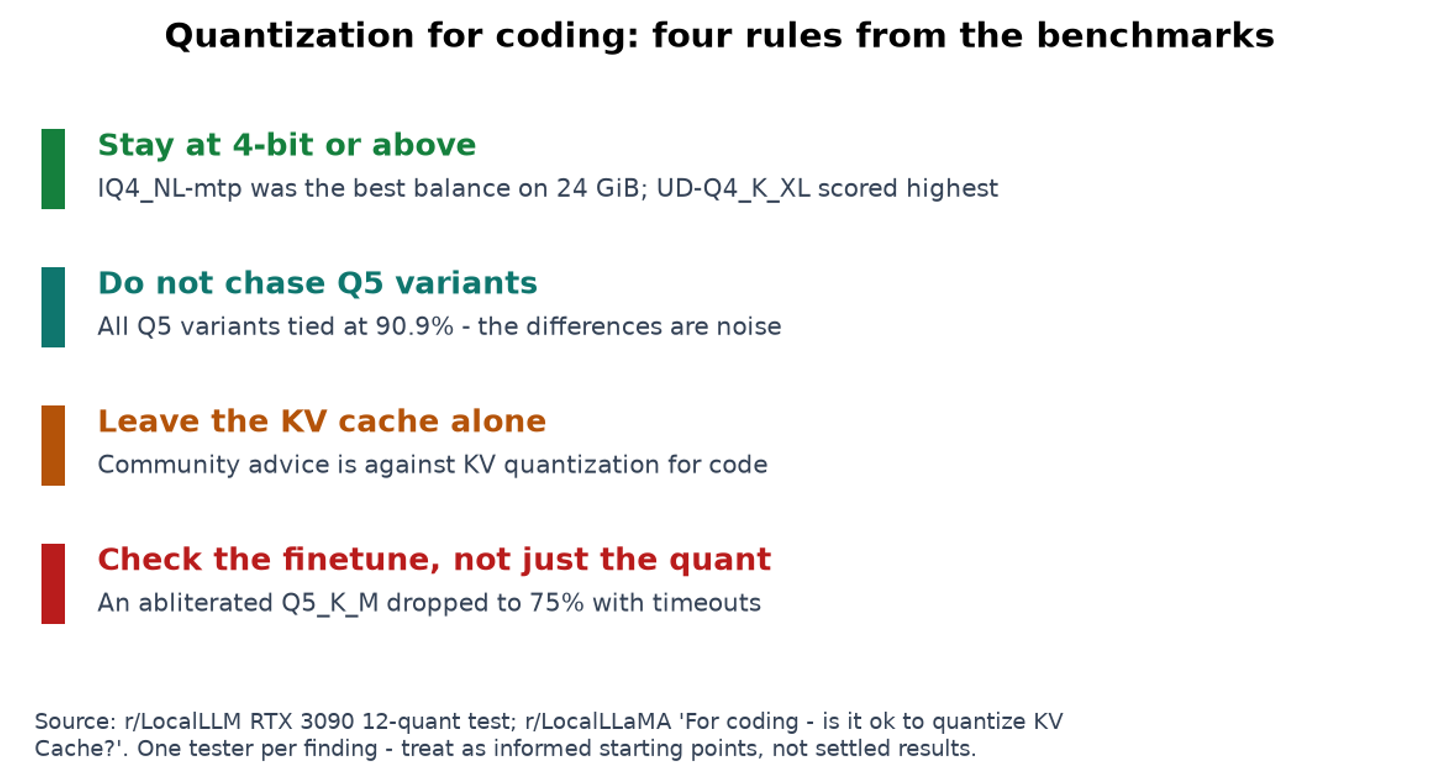 Quantization for coding: four rules from the benchmarks

Stay at 4-bit or above
IQ4_NL-mtp was the best balance on 24 GiB; UD-Q4_K_XL scored highest

Do not chase Q5 variants
All Q5 variants tied at 90.9% - the differences are noise

Leave the KV cache alone
Community advice is against KV quantization for code

Check the finetune, not just the quant
An abliterated Q5_K_M dropped to 75% with timeouts

Source: r/LocalLLM RTX 3090 12-quant test; r/LocalLLaMA 'For coding - is it ok to quantize KV Cache?'. One tester per finding - treat as informed starting points, not settled results.